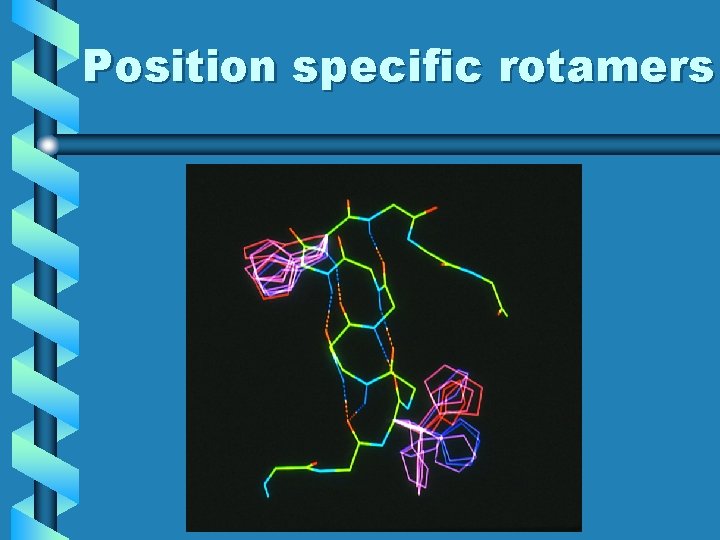 Position specific rotamers